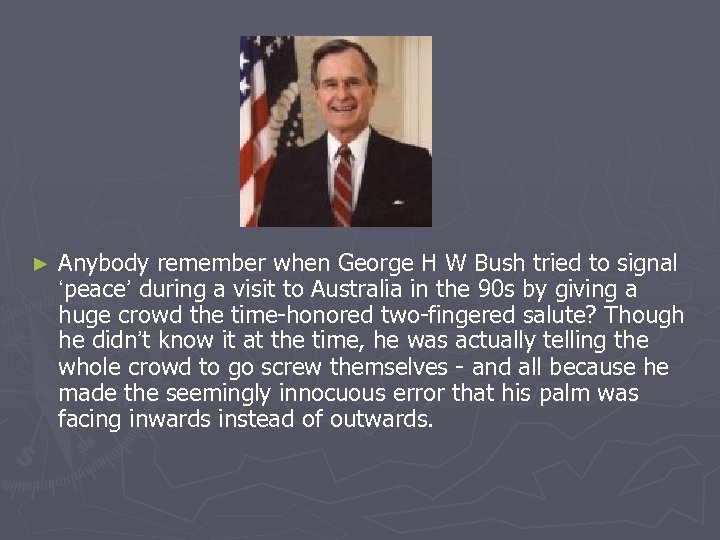 ► Anybody remember when George H W Bush tried to signal ‘peace’ during a visit to Australia in the 90s by giving a huge crowd the time-honored two-fingered salute? Though he didn’t know it at the time, he was actually telling the whole crowd to go screw themselves - and all because he made the seemingly innocuous error that his palm was facing inwards instead of outwards.